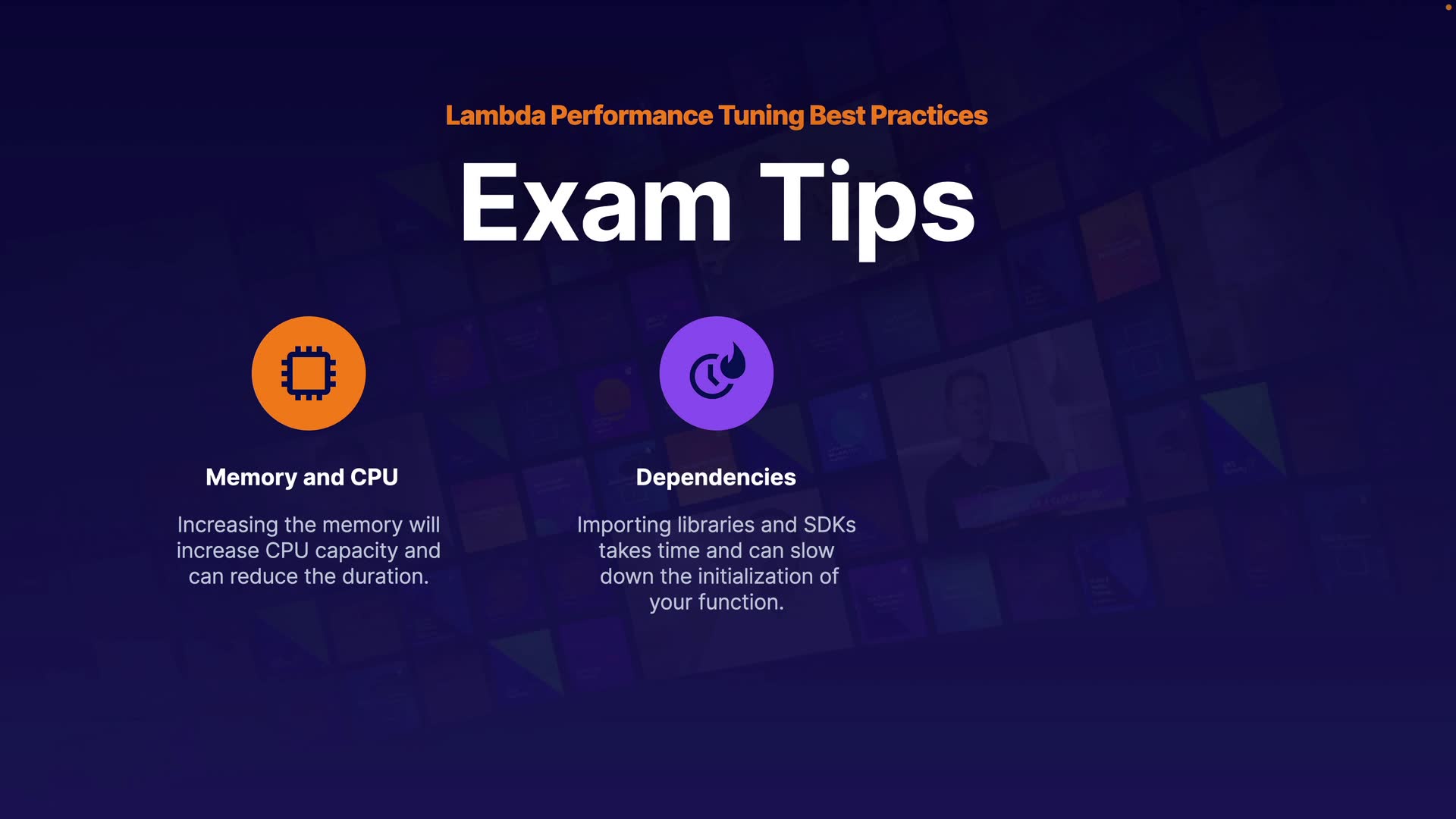 Lambda Performance Tuning Best Practices

Exam Tips

Memory and CPU

Increasing the memory will increase CPU capacity and can reduce the duration.

Dependencies

Importing libraries and SDKs takes time and can slow down the initialization of your function.